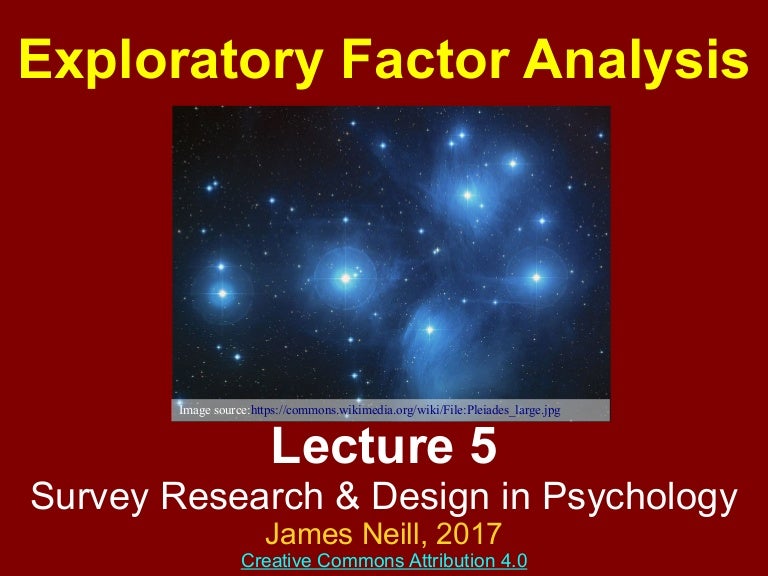 Exploratory Factor Analysis

Image source:https://commons.wikimedia.org/wiki/File:Pleiades_large.jpg

Lecture 5

Survey Research & Design in Psychology

James Neill, 2017

Creative Commons Attribution 4.0